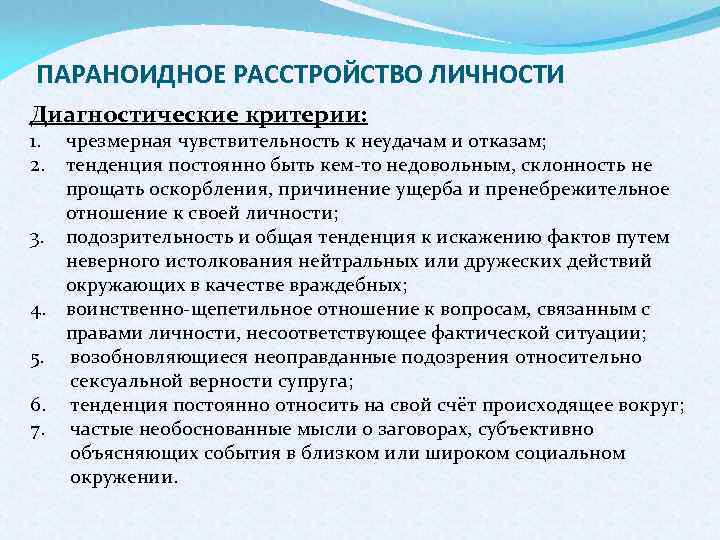 ПАРАНОИДНОЕ РАССТРОЙСТВО ЛИЧНОСТИ

Диагностические критерии:

1. чрезмерная чувствительность к неудачам и отказам;
2. тенденция постоянно быть кем-то недовольным, склонность не прощать оскорбления, причинение ущерба и пренебрежительное отношение к своей личности;
3. подозрительность и общая тенденция к искажению фактов путем неверного истолкования нейтральных или дружеских действий окружающих в качестве враждебных;
4. воинственно-щепетильное отношение к вопросам, связанным с правами личности, несоответствующее фактической ситуации;
5. возобновляющиеся неоправданные подозрения относительно сексуальной верности супруга;
6. тенденция постоянно относить на свой счёт происходящее вокруг;
7. частые необоснованные мысли о заговорах, субъективно объясняющих события в близком или широком социальном окружении.